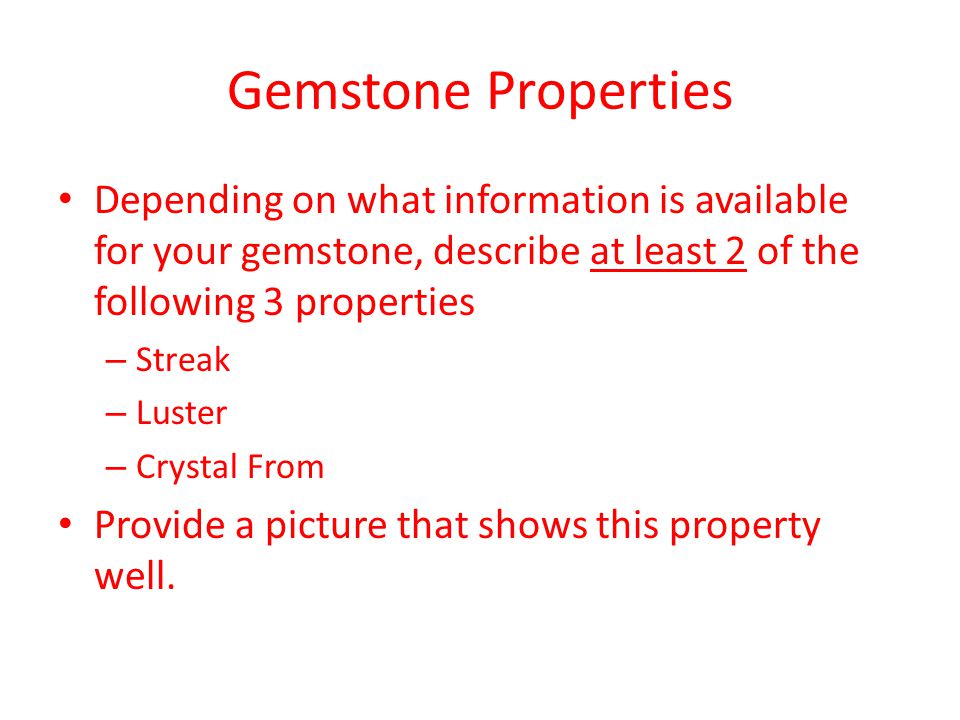 Gemstone Properties

• Depending on what information is available for your gemstone, describe at least 2 of the following 3 properties

– Streak
– Luster
– Crystal From

• Provide a picture that shows this property well.